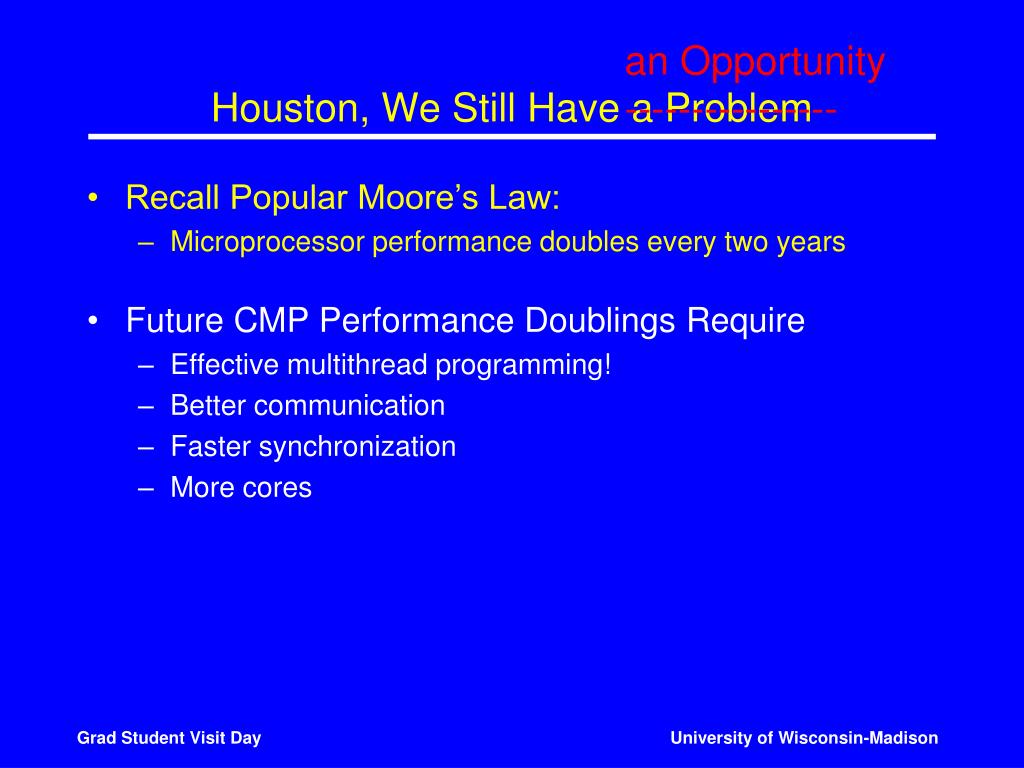 an Opportunity

Houston, We Still Have a Problem

• Recall Popular Moore's Law:
  – Microprocessor performance doubles every two years

• Future CMP Performance Doublings Require
  – Effective multithread programming!
  – Better communication
  – Faster synchronization
  – More cores

Grad Student Visit Day

University of Wisconsin-Madison